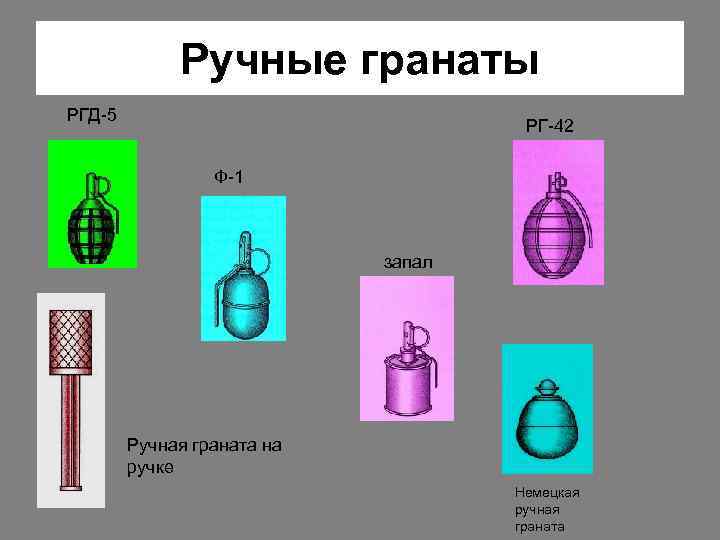 Ручные гранаты

РГД-5

Ф-1

РГ-42

запал

Ручная граната на ручке

Немецкая ручная граната